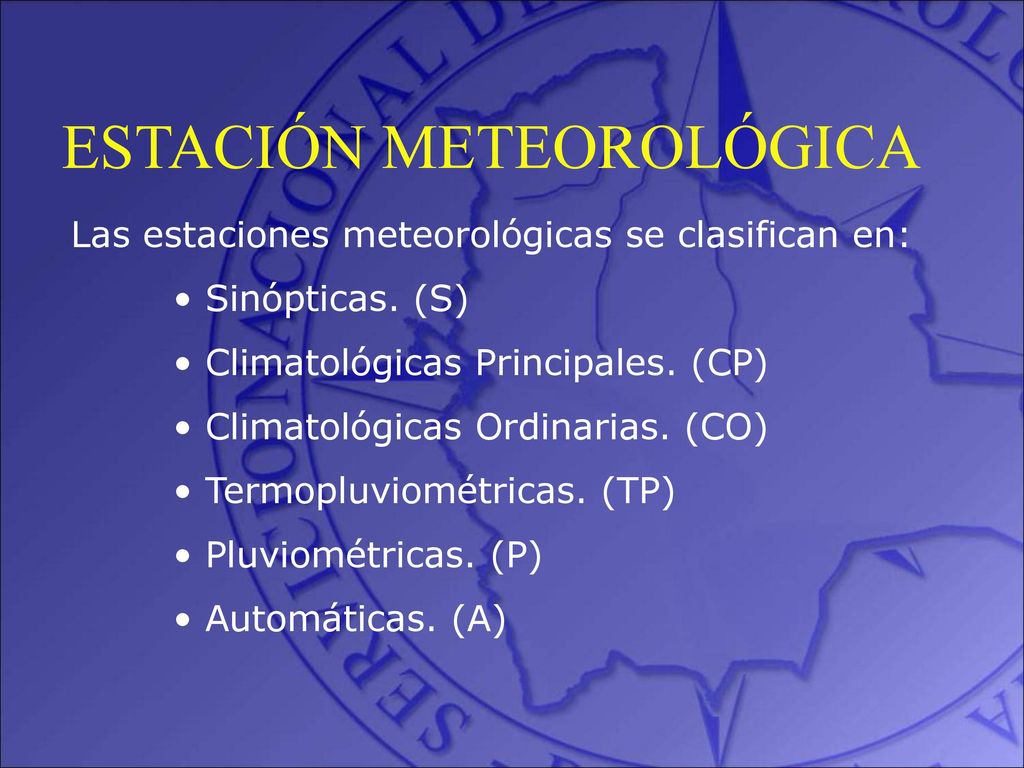 ESTACIÓN METEOROLÓGICA

Las estaciones meteorológicas se clasifican en:

• Sinópticas. (S)
• Climatológicas Principales. (CP)
• Climatológicas Ordinarias. (CO)
• Termopluviométricas. (TP)
• Pluviométricas. (P)
• Automáticas. (A)